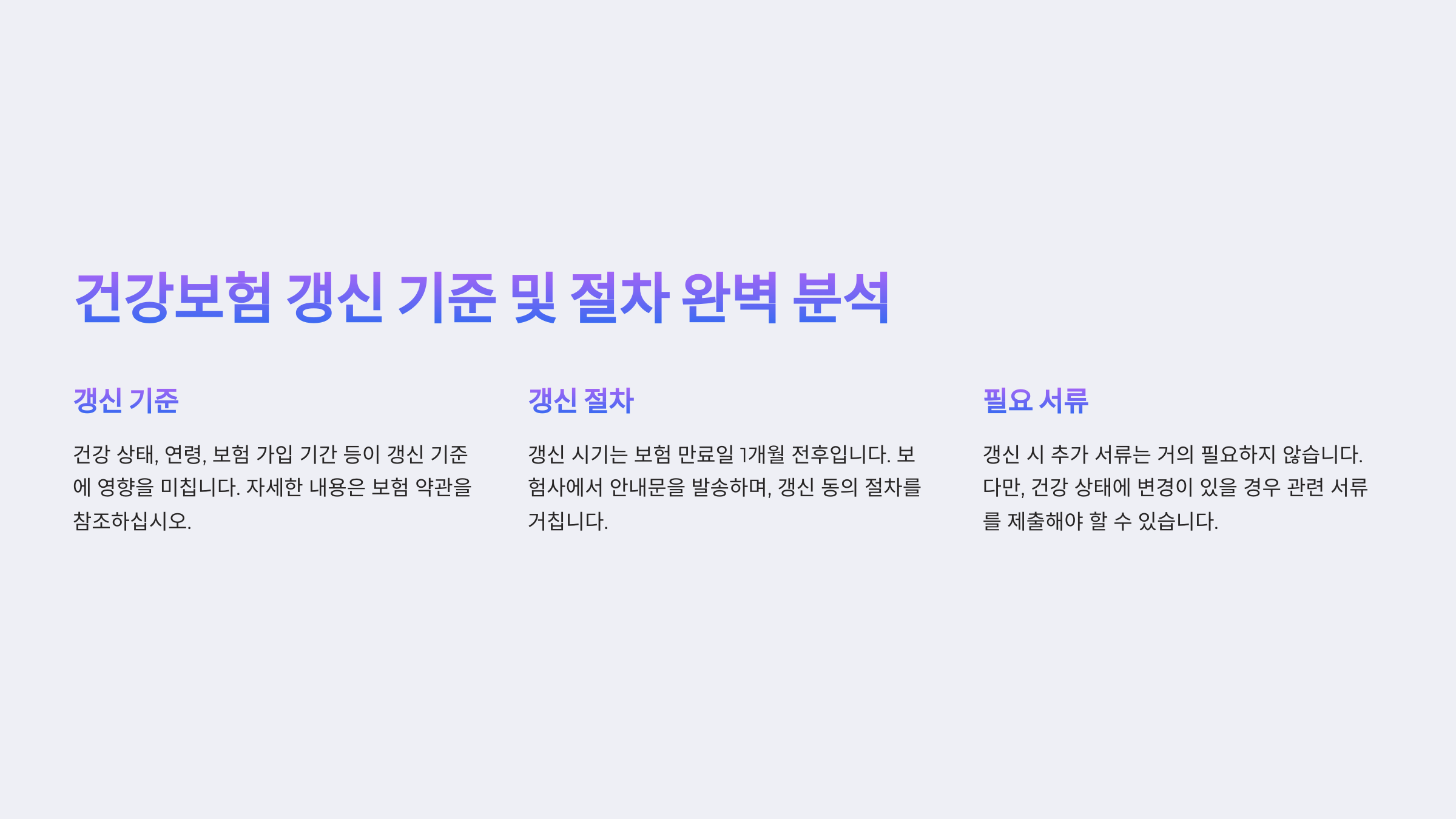 건강보험 갱신 기준 및 절차 완벽 분석

갱신 기준

건강 상태, 연령, 보험 가입 기간 등이 갱신 기준에 영향을 미칩니다. 자세한 내용은 보험 약관을 참조하십시오.

갱신 절차

갱신 시기는 보험 만료일 1개월 전후입니다. 보험사에서 안내문을 발송하며, 갱신 동의 절차를 거칩니다.

필요 서류

갱신 시 추가 서류는 거의 필요하지 않습니다. 다만, 건강 상태에 변경이 있을 경우 관련 서류를 제출해야 할 수 있습니다.